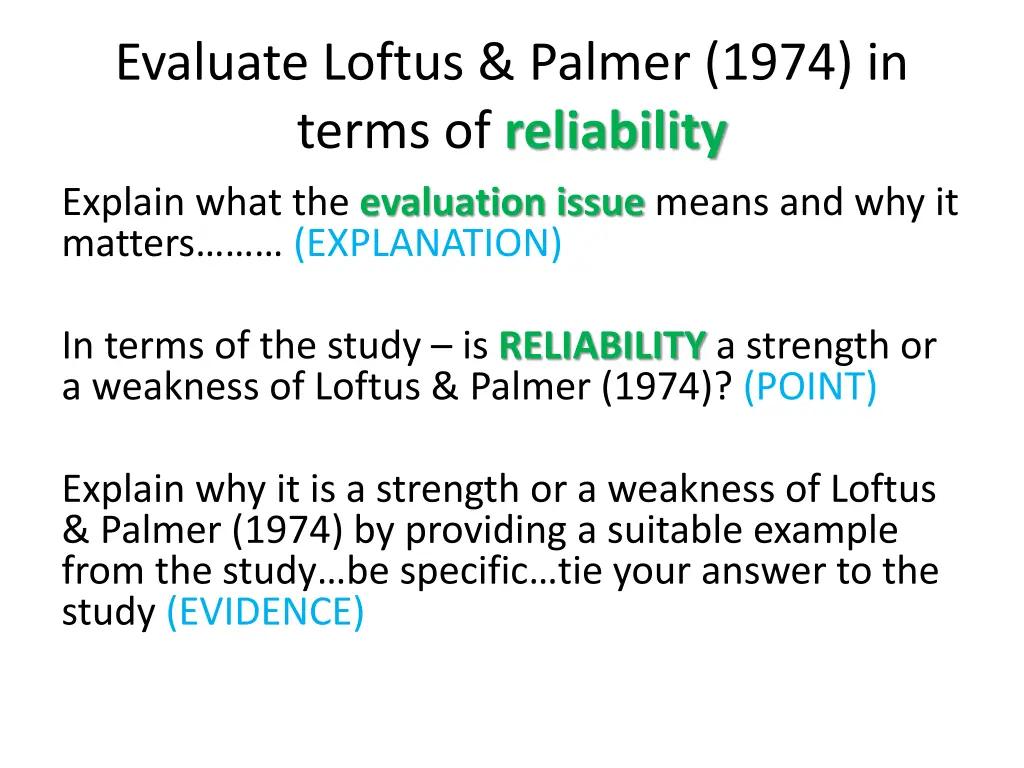 Evaluate Loftus & Palmer (1974) in terms of reliability

Explain what the evaluation issue means and why it matters……… (EXPLANATION)

In terms of the study – is RELIABILITY a strength or a weakness of Loftus & Palmer (1974)? (POINT)

Explain why it is a strength or a weakness of Loftus & Palmer (1974) by providing a suitable example from the study…be specific…tie your answer to the study (EVIDENCE)